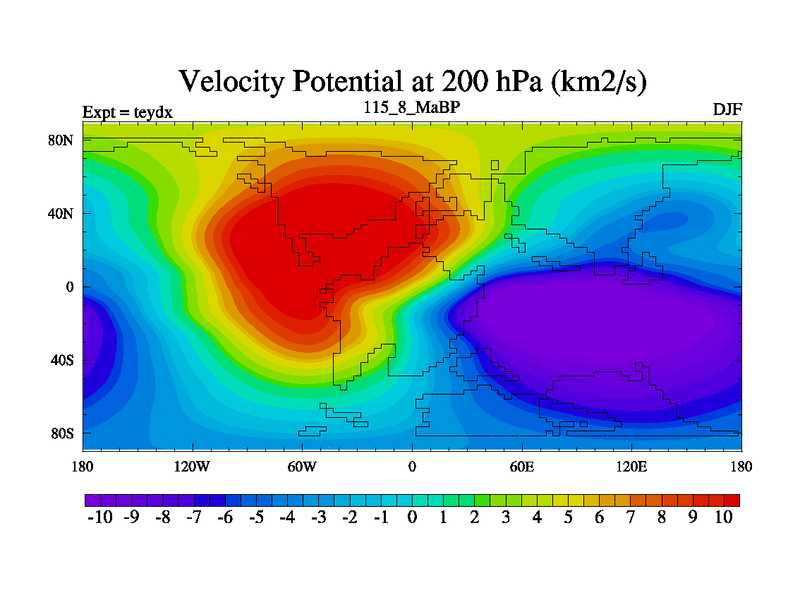 Velocity Potential at 200 hPa (km2/s)

Expt = teydx

115_8_MaBP

DJF

80N

40N

0

40S

80S

180

120W

60W

0

60E

120E

180

-10 -9 -8 -7 -6 -5 -4 -3 -2 -1 0 1 2 3 4 5 6 7 8 9 10